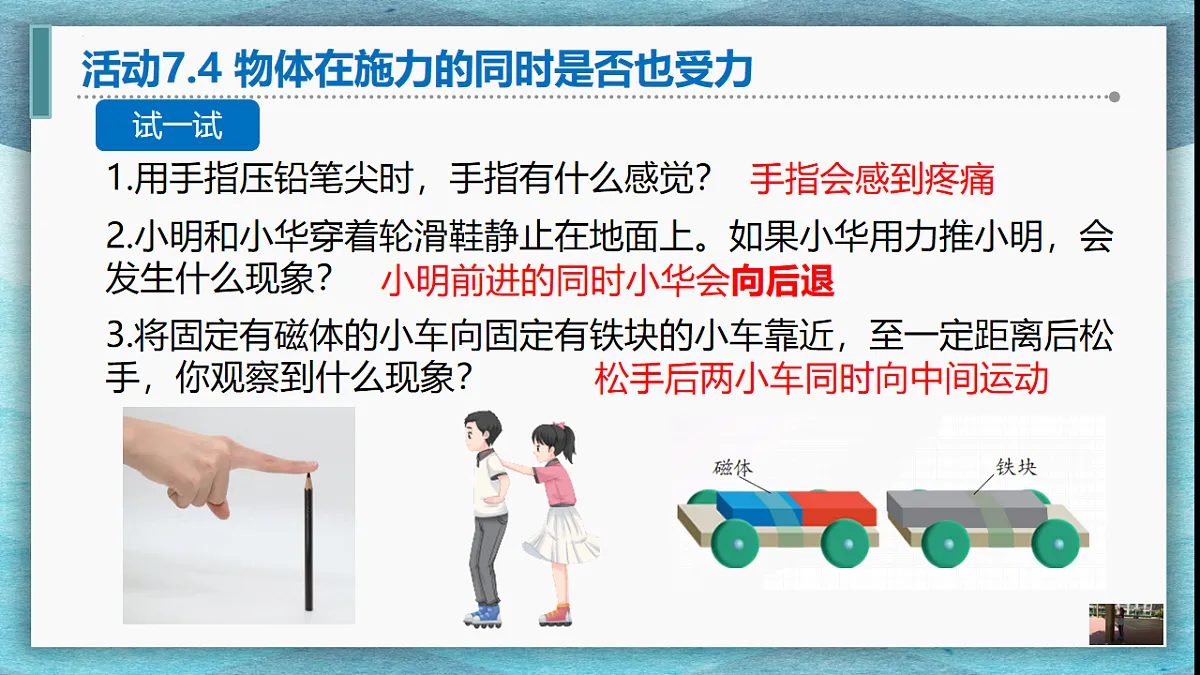 活动7.4 物体在施力的同时是否也受力

试一试

1.用手指压铅笔尖时，手指有什么感觉？ 手指会感到疼痛

2.小明和小华穿着轮滑鞋静止在地面上。如果小华用力推小明，会发生什么现象？ 小明前进的同时小华会向后退

3.将固定有磁体的小车向固定有铁块的小车靠近，至一定距离后松手，你观察到什么现象？ 松手后两小车同时向中间运动

磁体

铁块